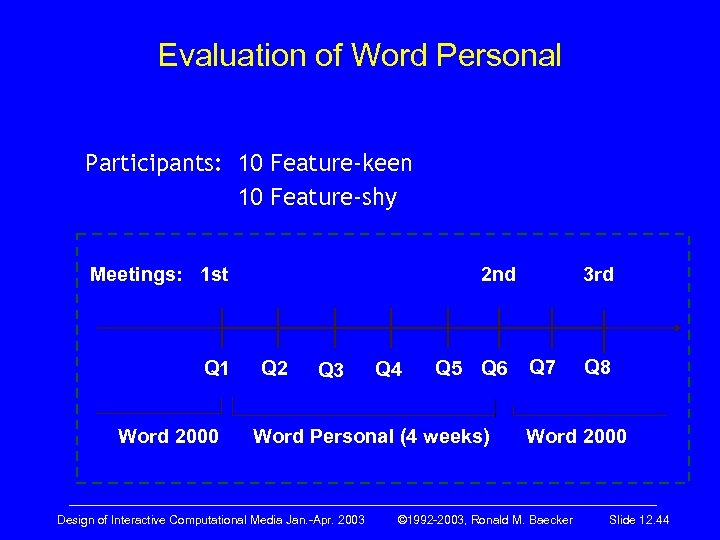 Evaluation of Word Personal

Participants: 10 Feature-keen
10 Feature-shy

Meetings: 1st 2nd 3rd

Q1 Q2 Q3 Q4 Q5 Q6 Q7 Q8

Word 2000 Word Personal (4 weeks) Word 2000

Design of Interactive Computational Media Jan.-Apr. 2003 ©1992-2003, Ronald M. Baecker Slide 12.44